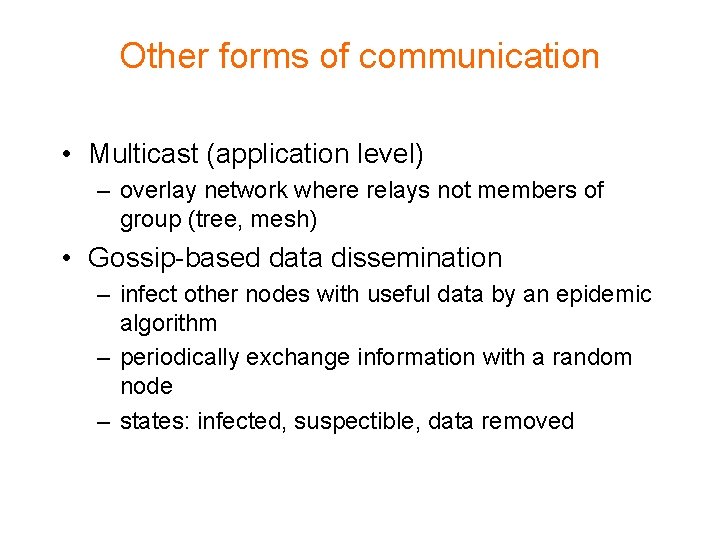 Other forms of communication

• Multicast (application level)
– overlay network where relays not members of group (tree, mesh)

• Gossip-based data dissemination
– infect other nodes with useful data by an epidemic algorithm
– periodically exchange information with a random node
– states: infected, suspectible, data removed